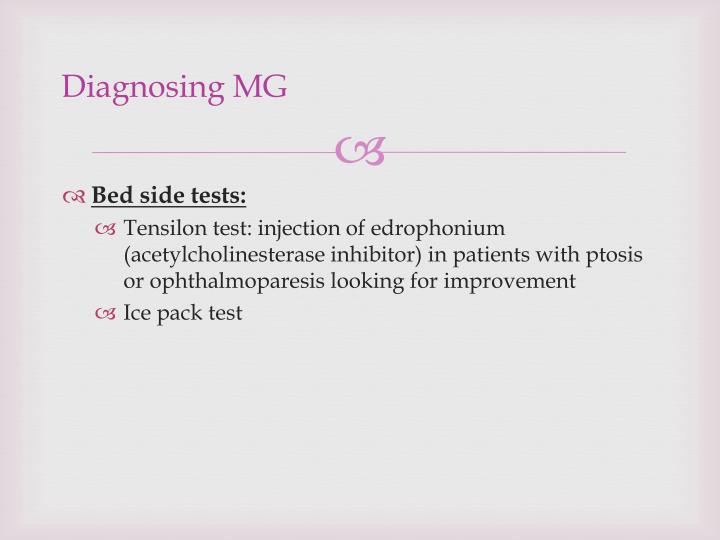 Diagnosing MG

Bed side tests:

Tensilon test: injection of edrophonium (acetylcholinesterase inhibitor) in patients with ptosis or ophthalmoparesis looking for improvement

Ice pack test